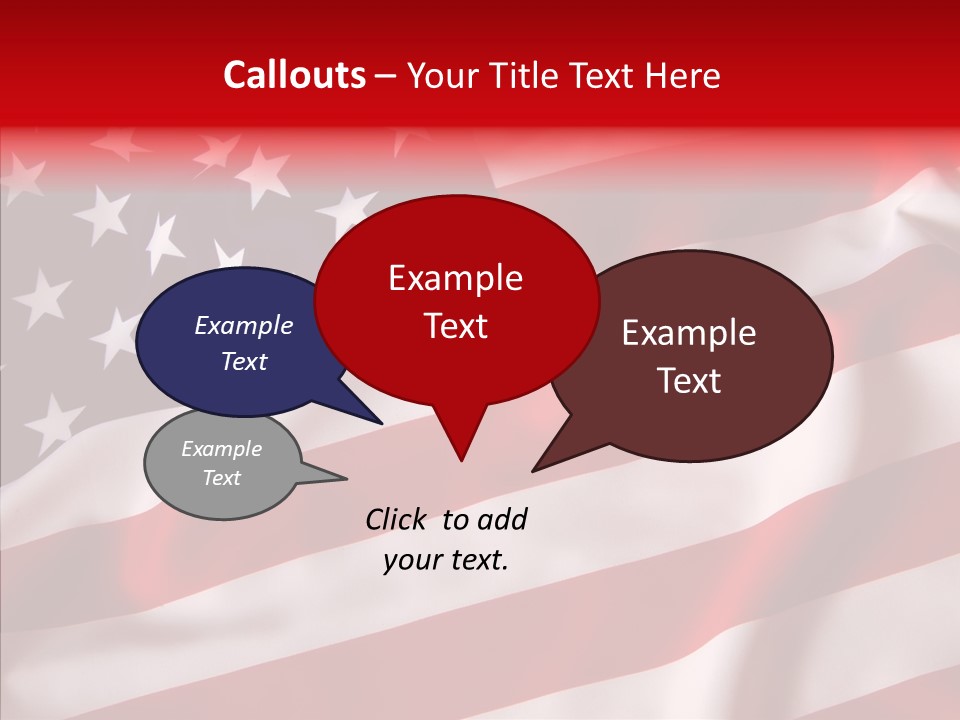 Callouts – Your Title Text Here

Example Text

Example Text

Example Text

Example Text

Click to add your text.